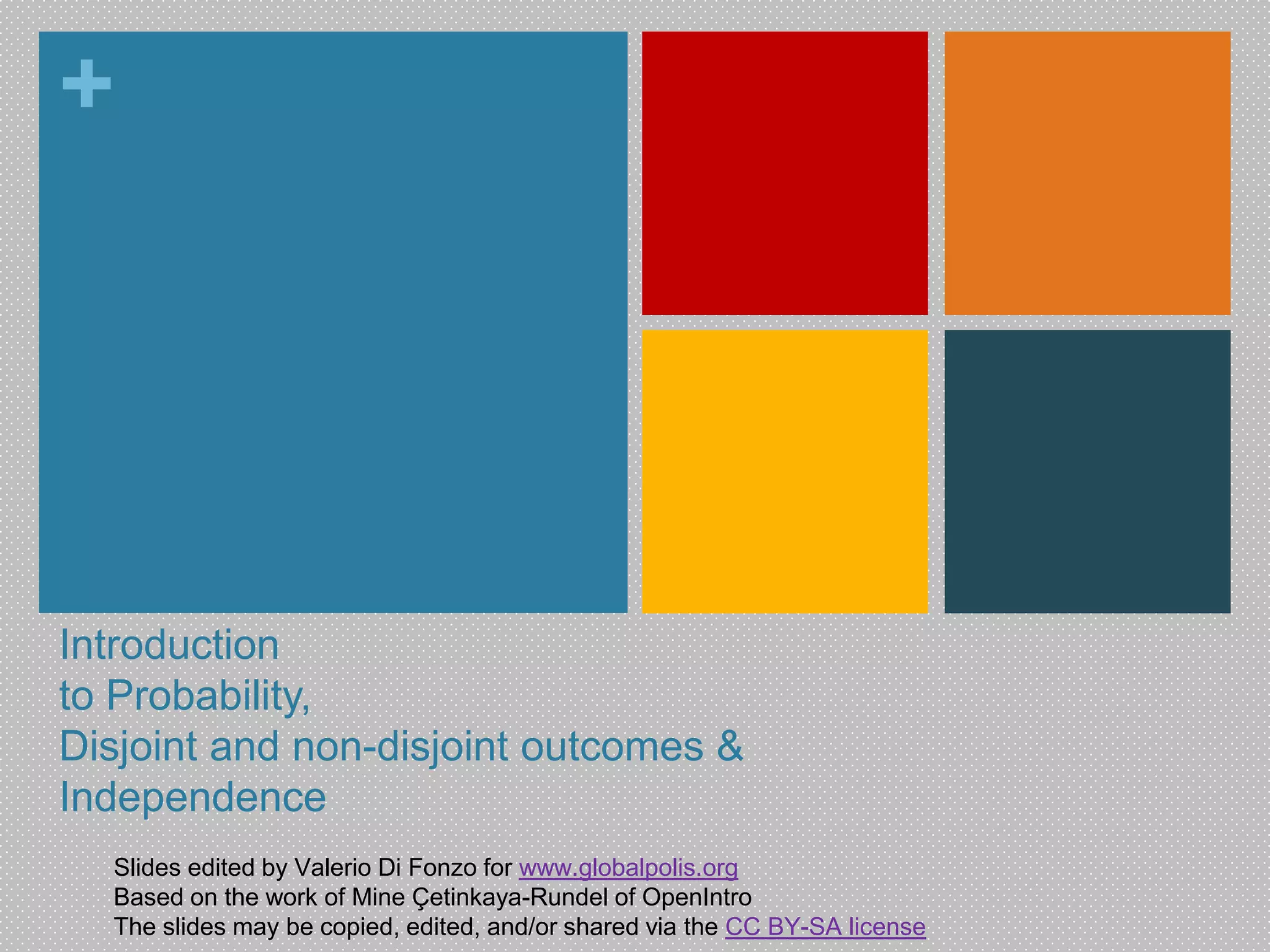 +

Introduction
to Probability,
Disjoint and non-disjoint outcomes &
Independence

Slides edited by Valerio Di Fonzo for www.globalpolis.org
Based on the work of Mine Çetinkaya-Rundel of OpenIntro
The slides may be copied, edited, and/or shared via the CC BY-SA license